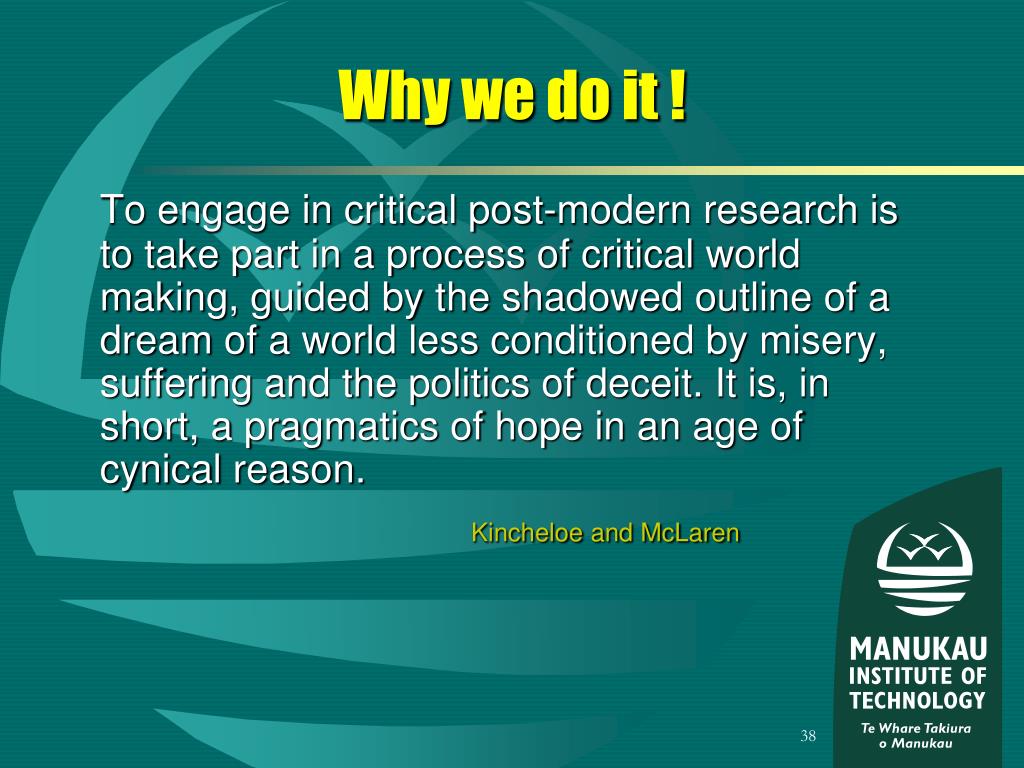 Why we do it !

To engage in critical post-modern research is to take part in a process of critical world making, guided by the shadowed outline of a dream of a world less conditioned by misery, suffering and the politics of deceit. It is, in short, a pragmatics of hope in an age of cynical reason.

Kincheloe and McLaren

MANUKAU INSTITUTE OF TECHNOLOGY
Te Whare Takiura o Manukau

38